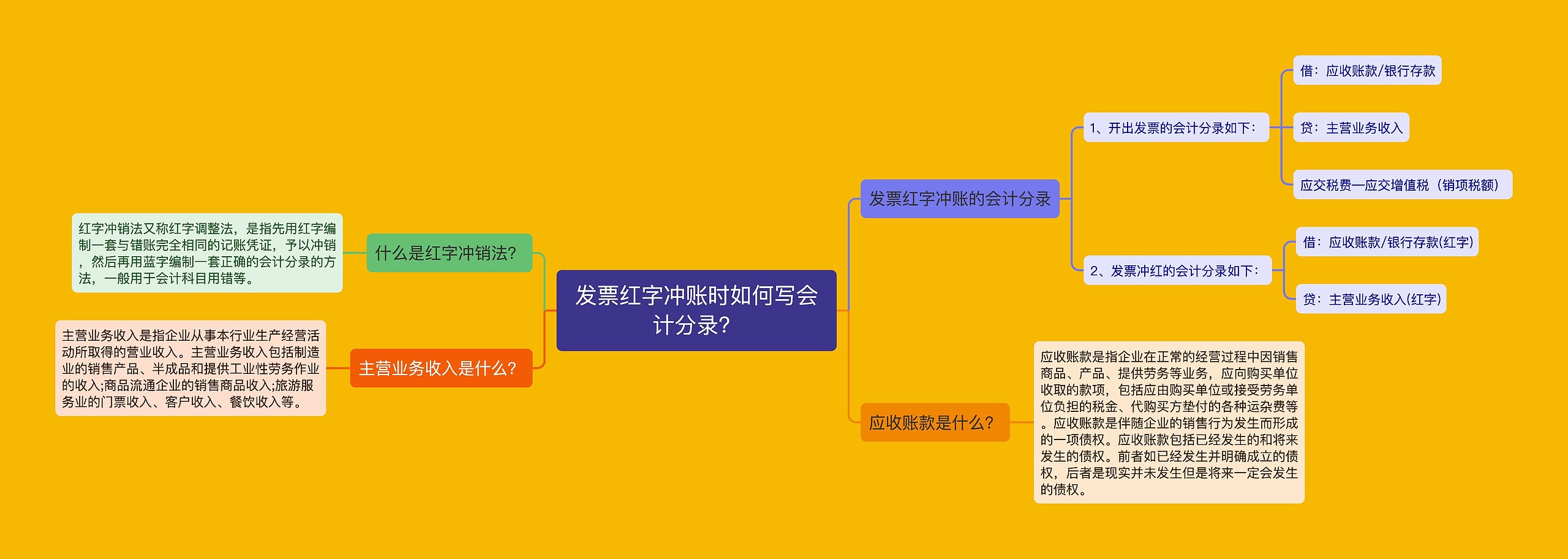 发票红字冲账时如何写会计分录?

什么是红字冲销法?

红字冲销法又称红字调整法，是指先用红字编制一套与错账完全相同的记账凭证，予以冲销，然后再用蓝字编制一套正确的会计分录的方法，一般用于会计科目用错等。

主营业务收入是什么?

主营业务收入是指企业从事本行业生产经营活动所取得的营业收入。主营业务收入包括制造业的销售产品、半成品和提供工业性劳务作业的收入;商品流通企业的销售商品收入;旅游服务业的门票收入、客户收入、餐饮收入等。

发票红字冲账的会计分录

1、开出发票的会计分录如下：

借：应收账款/银行存款

贷：主营业务收入

应交税费—应交增值税（销项税额）

2、发票冲红的会计分录如下：

借：应收账款/银行存款(红字)

贷：主营业务收入(红字)

应收账款是什么?

应收账款是指企业在正常的经营过程中因销售商品、产品、提供劳务等业务，应向购买单位收取的款项，包括应由购买单位或接受劳务单位负担的税金、代购买方垫付的各种运杂费等。应收账款是伴随企业的销售行为发生而形成的一项债权。应收账款包括已经发生的和将来发生的债权。前者如已经发生并明确成立的债权，后者是现实并未发生但是将来一定会发生的债权。